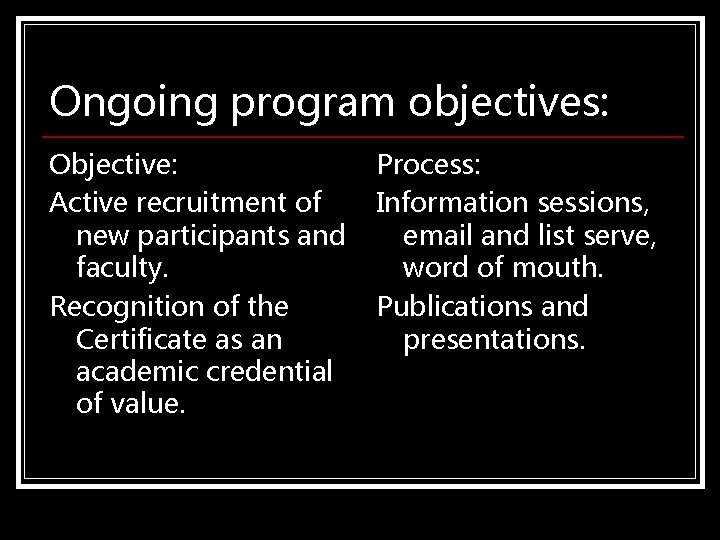 Ongoing program objectives:

Objective:

Active recruitment of new participants and faculty.

Recognition of the Certificate as an academic credential of value.

Process:

Information sessions, email and list serve, word of mouth.

Publications and presentations.